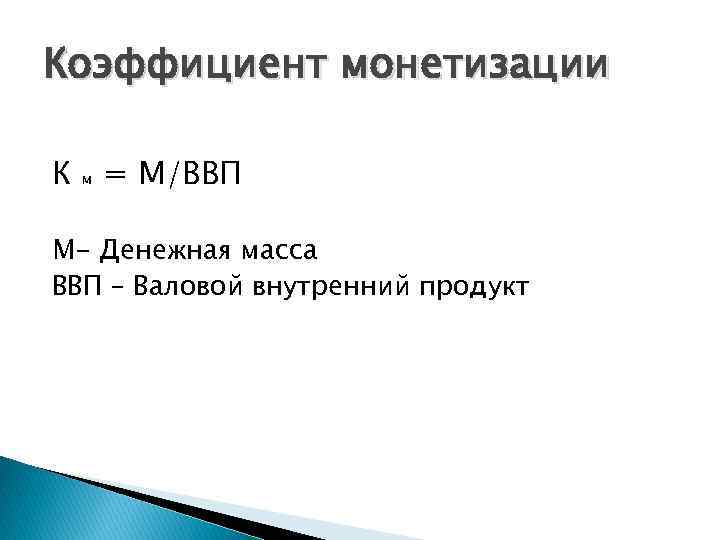 Коэффициент монетизации

$К_м = М/ВВП$

М– Денежная масса
ВВП – Валовой внутренний продукт